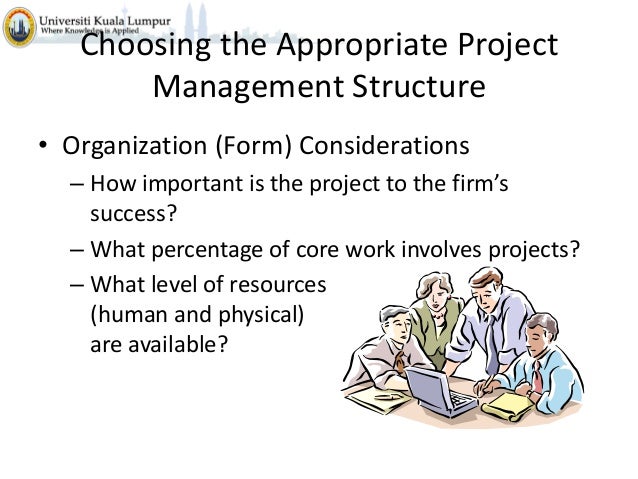 Universiti Kuala Lumpur
Where Knowledge is Applied

Choosing the Appropriate Project Management Structure

• Organization (Form) Considerations
– How important is the project to the firm's success?
– What percentage of core work involves projects?
– What level of resources (human and physical) are available?